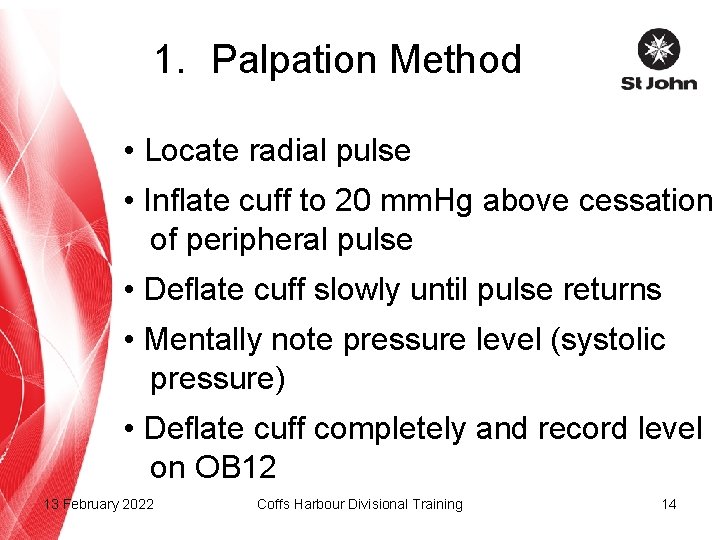 1. Palpation Method

St John

• Locate radial pulse

• Inflate cuff to 20 mmHg above cessation of peripheral pulse

• Deflate cuff slowly until pulse returns

• Mentally note pressure level (systolic pressure)

• Deflate cuff completely and record level on OB12

13 February 2022

Coffs Harbour Divisional Training

14